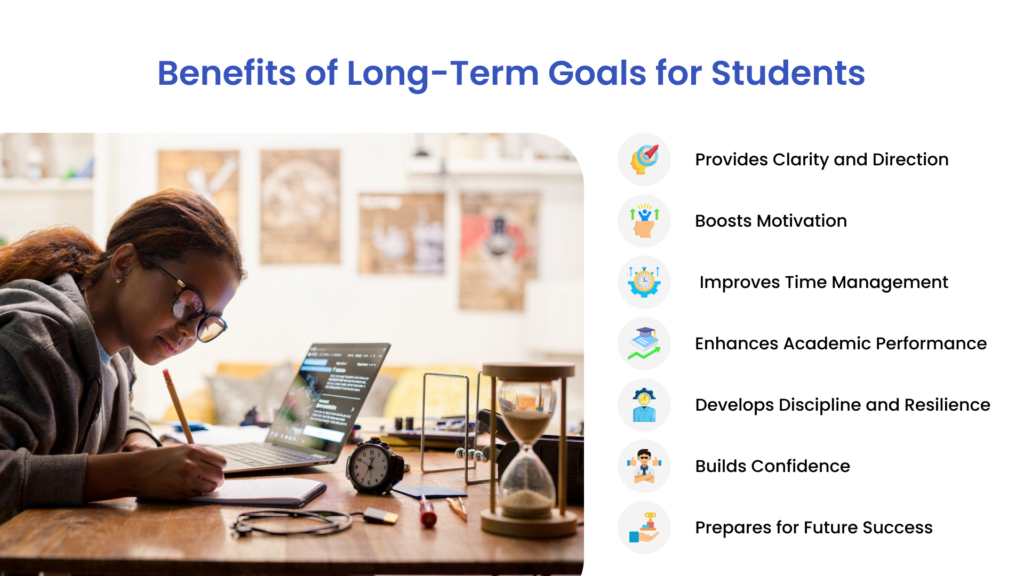 Benefits of Long-Term Goals for Students

Provides Clarity and Direction

Boosts Motivation

Improves Time Management

Enhances Academic Performance

Develops Discipline and Resilience

Builds Confidence

Prepares for Future Success